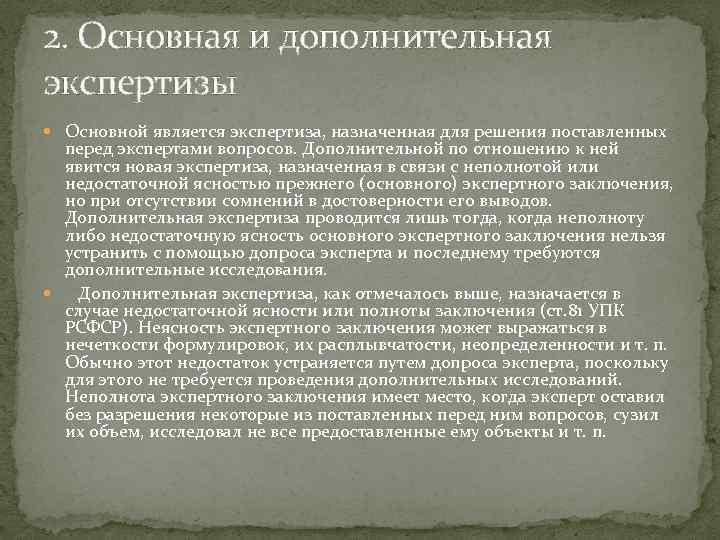 2. Основная и дополнительная экспертизы

Основной является экспертиза, назначенная для решения поставленных перед экспертами вопросов. Дополнительной по отношению к ней явится новая экспертиза, назначенная в связи с неполнотой или недостаточной ясностью прежнего (основного) экспертного заключения, но при отсутствии сомнений в достоверности его выводов. Дополнительная экспертиза проводится лишь тогда, когда неполноту либо недостаточную ясность основного экспертного заключения нельзя устранить с помощью допроса эксперта и последнему требуются дополнительные исследования.

Дополнительная экспертиза, как отмечалось выше, назначается в случае недостаточной ясности или полноты заключения (ст.81 УПК РСФСР). Неясность экспертного заключения может выражаться в нечеткости формулировок, их расплывчатости, неопределенности и т. п. Обычно этот недостаток устраняется путем допроса эксперта, поскольку для этого не требуется проведения дополнительных исследований. Неполнота экспертного заключения имеет место, когда эксперт оставил без разрешения некоторые из поставленных перед ним вопросов, сузил их объем, исследовал не все предоставленные ему объекты и т. п.